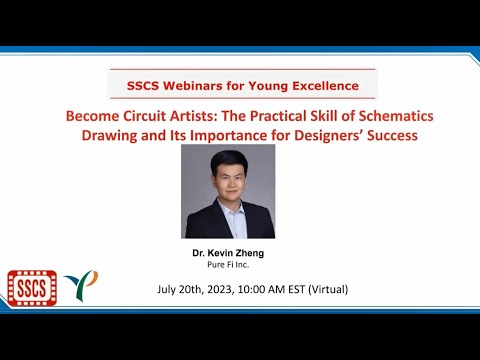 SSCS Webinars for Young Excellence

Become Circuit Artists: The Practical Skill of Schematics Drawing and Its Importance for Designers' Success

Dr. Kevin Zheng
Pure Fi Inc.

SSCS

July 20th, 2023, 10:00 AM EST (Virtual)